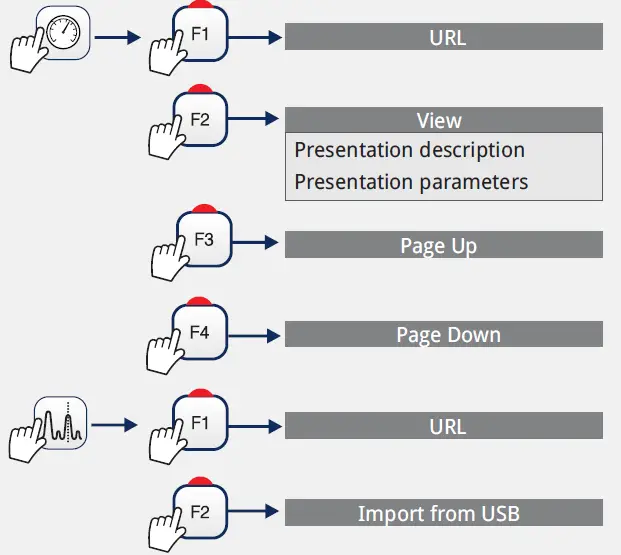 F1
URL

F2
View
Presentation description
Presentation parameters

F3
Page Up

F4
Page Down

F1
URL

F2
Import from USB